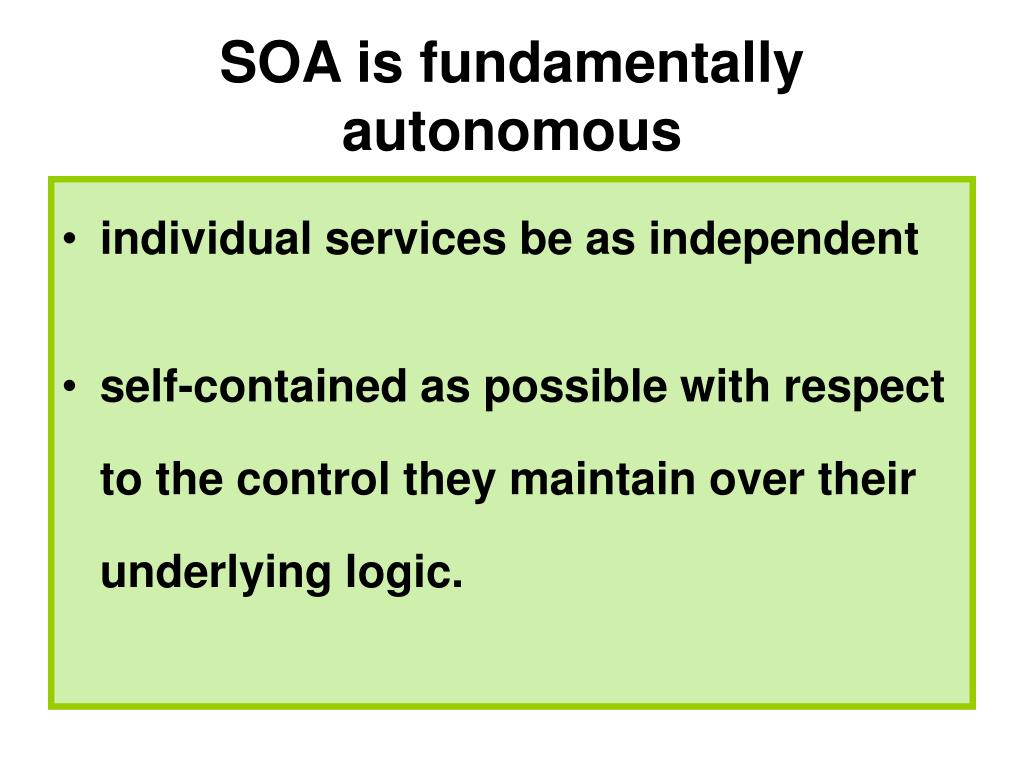 SOA is fundamentally autonomous

• individual services be as independent

• self-contained as possible with respect to the control they maintain over their underlying logic.